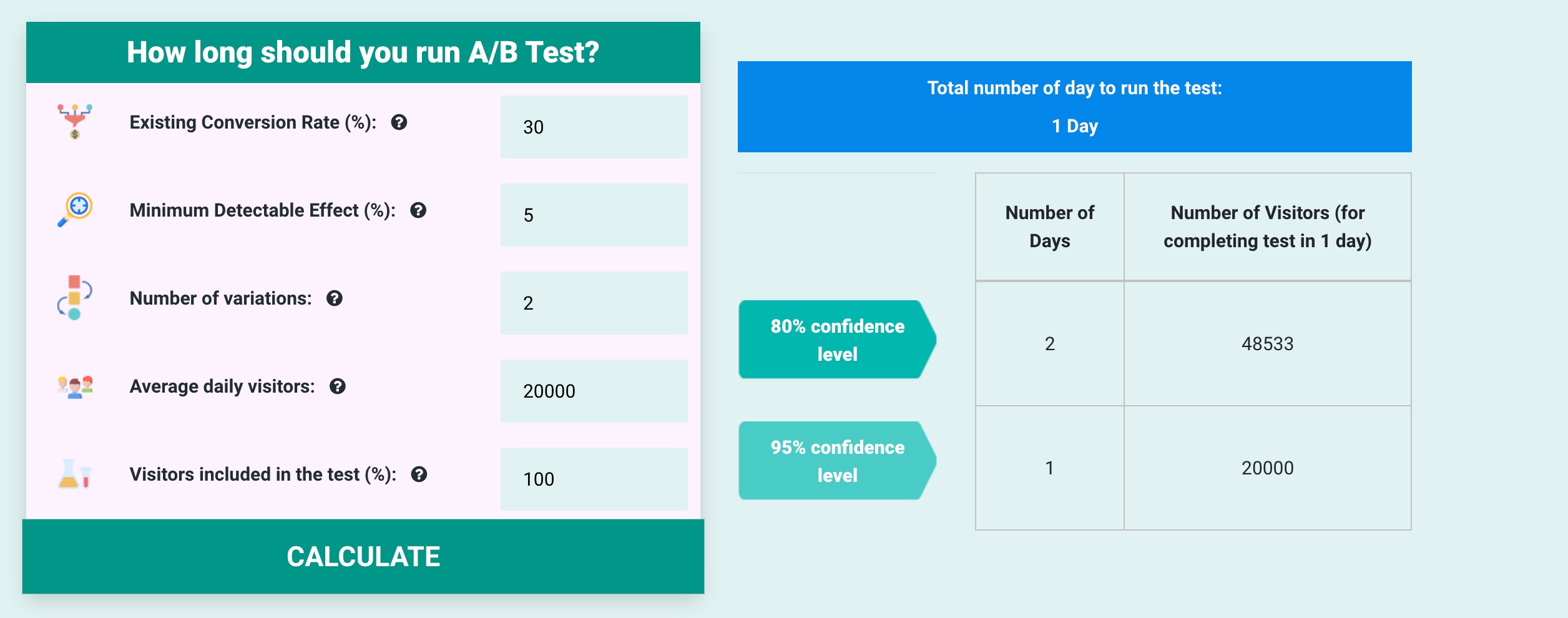 How long should you run A/B Test?

Existing Conversion Rate (%): 30

Minimum Detectable Effect (%): 5

Number of variations: 2

Average daily visitors: 20000

Visitors included in the test (%): 100

CALCULATE

Total number of day to run the test:

1 Day

| | Number of Days | Number of Visitors (for completing test in 1 day) |
|---|---|---|
| 80% confidence level | 2 | 48533 |
| 95% confidence level | 1 | 20000 |